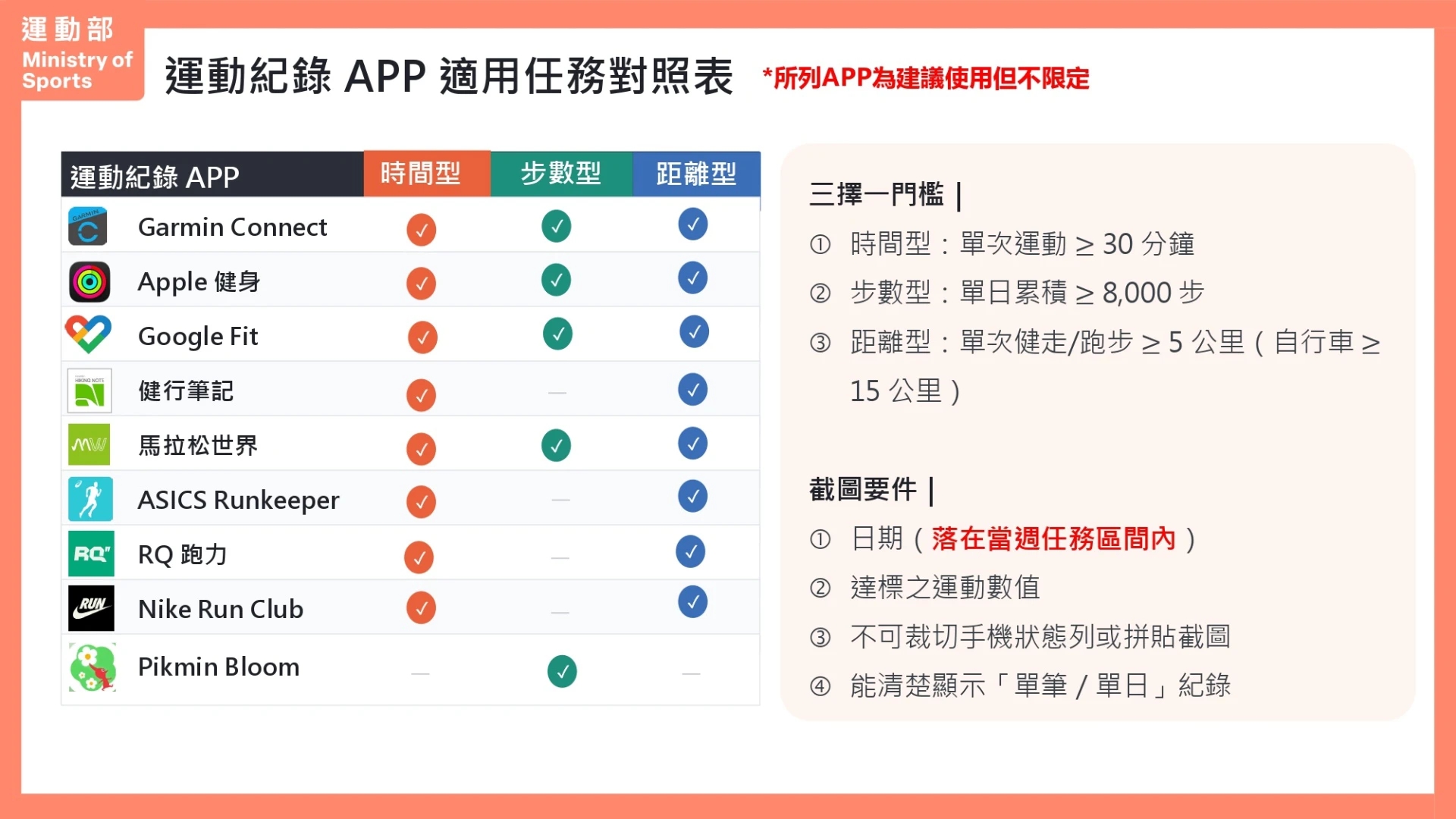 運動部
Ministry of Sports

運動紀錄 APP 適用任務對照表 *所列APP為建議使用但不限定

| 運動紀錄 APP | 時間型 | 步數型 | 距離型 |
|---|---|---|---|
| Garmin Connect | ✓ | ✓ | ✓ |
| Apple 健身 | ✓ | ✓ | ✓ |
| Google Fit | ✓ | ✓ | ✓ |
| 健行筆記 | ✓ | — | ✓ |
| 馬拉松世界 | ✓ | ✓ | ✓ |
| ASICS Runkeeper | ✓ | — | ✓ |
| RQ 跑力 | ✓ | — | ✓ |
| Nike Run Club | ✓ | — | ✓ |
| Pikmin Bloom | — | ✓ | — |

三擇一門檻 |
① 時間型：單次運動 ≥ 30 分鐘
② 步數型：單日累積 ≥ 8,000 步
③ 距離型：單次健走/跑步 ≥ 5 公里（自行車 ≥ 15 公里）

截圖要件 |
① 日期（落在當週任務區間內）
② 達標之運動數值
③ 不可裁切手機狀態列或拼貼截圖
④ 能清楚顯示「單筆 / 單日」紀錄